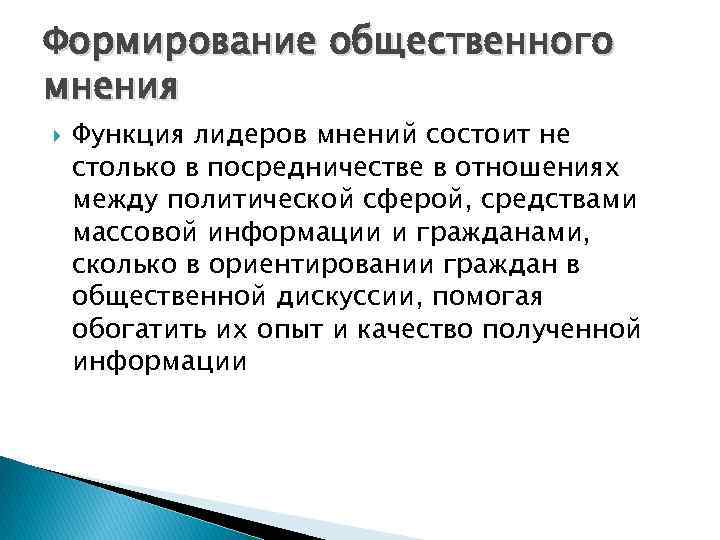 Формирование общественного мнения

Функция лидеров мнений состоит не столько в посредничестве в отношениях между политической сферой, средствами массовой информации и гражданами, сколько в ориентировании граждан в общественной дискуссии, помогая обогатить их опыт и качество полученной информации